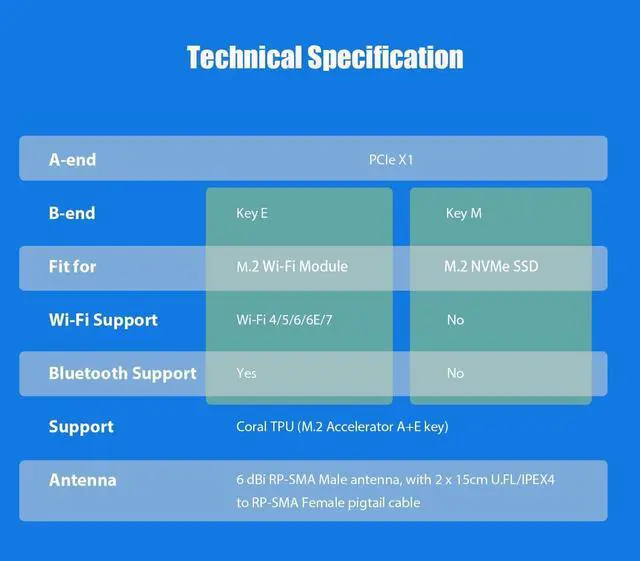 Technical Specification

| A-end | PCIe X1 | |
|---|---|---|
| B-end | Key E | Key M |
| Fit for | M.2 Wi-Fi Module | M.2 NVMe SSD |
| Wi-Fi Support | Wi-Fi 4/5/6/6E/7 | No |
| Bluetooth Support | Yes | No |
| Support | Coral TPU (M.2 Accelerator A+E key) | |
| Antenna | 6 dBi RP-SMA Male antenna, with 2 x 15cm U.FL/IPEX4 to RP-SMA Female pigtail cable | |